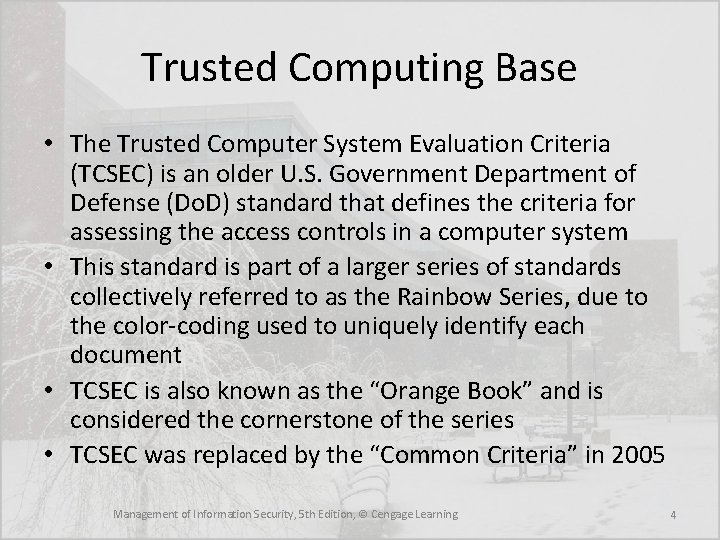 Trusted Computing Base

• The Trusted Computer System Evaluation Criteria (TCSEC) is an older U.S. Government Department of Defense (DoD) standard that defines the criteria for assessing the access controls in a computer system
• This standard is part of a larger series of standards collectively referred to as the Rainbow Series, due to the color-coding used to uniquely identify each document
• TCSEC is also known as the "Orange Book" and is considered the cornerstone of the series
• TCSEC was replaced by the "Common Criteria" in 2005

Management of Information Security, 5th Edition, © Cengage Learning

4